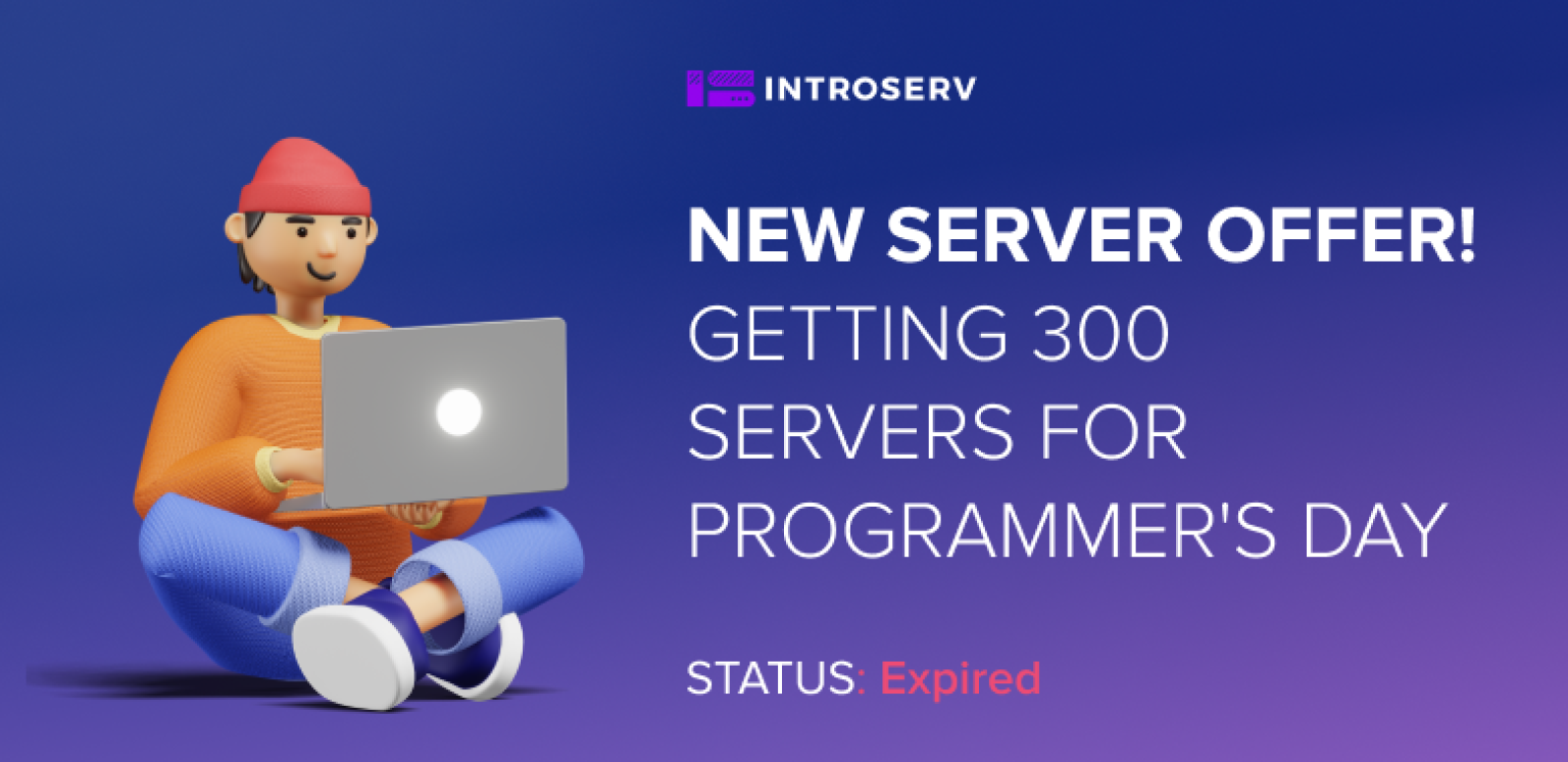 INTROSERV

NEW SERVER OFFER!
GETTING 300 SERVERS FOR PROGRAMMER'S DAY

STATUS: Expired